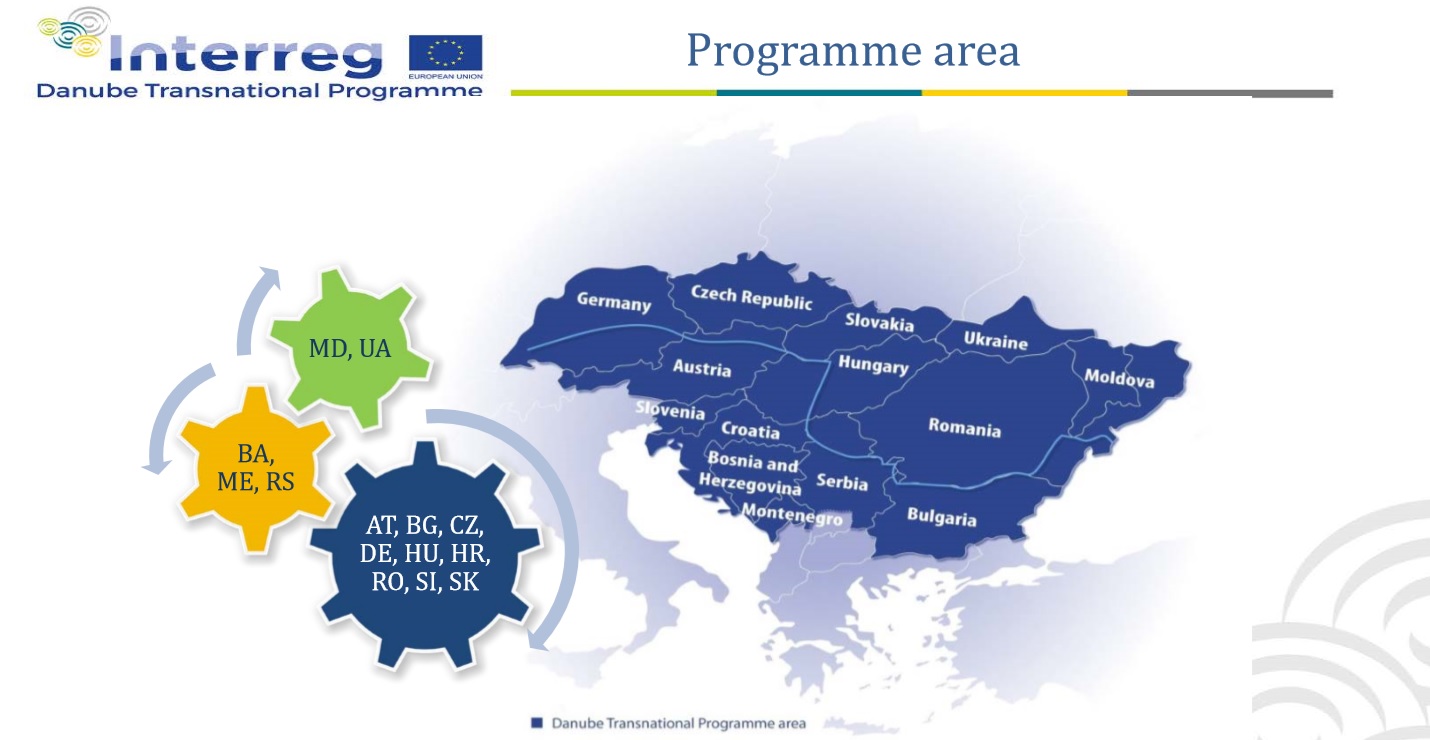 Interreg
EUROPEAN UNION
Danube Transnational Programme

Programme area

MD, UA

BA, ME, RS

AT, BG, CZ, DE, HU, HR, RO, SI, SK

Germany
Czech Republic
Slovakia
Ukraine
Austria
Hungary
Moldova
Slovenia
Croatia
Romania
Bosnia and Herzegovina
Serbia
Montenegro
Bulgaria

Danube Transnational Programme area